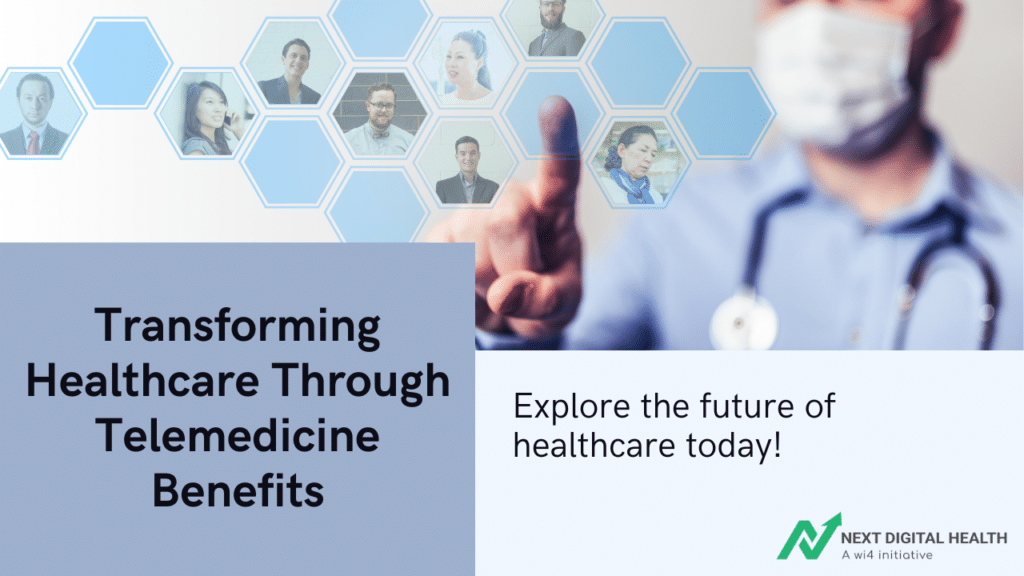 Transforming Healthcare Through Telemedicine Benefits

Explore the future of healthcare today!

NEXT DIGITAL HEALTH
A wi4 initiative